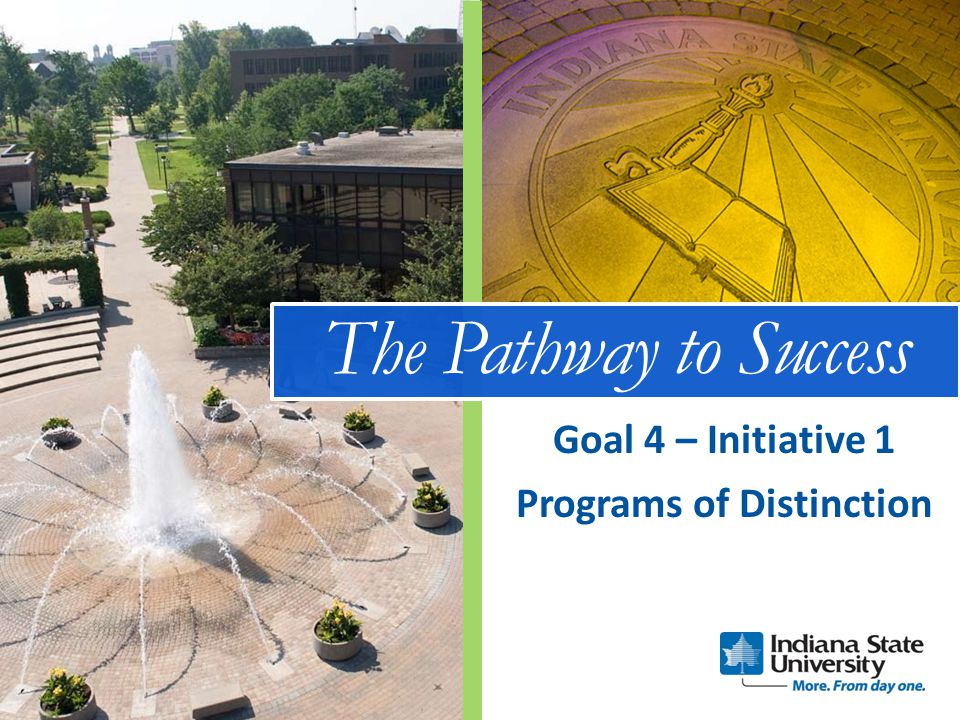 INDIANA STATE UNIV

The Pathway to Success

Goal 4 – Initiative 1

Programs of Distinction

Indiana State University

More. From day one.